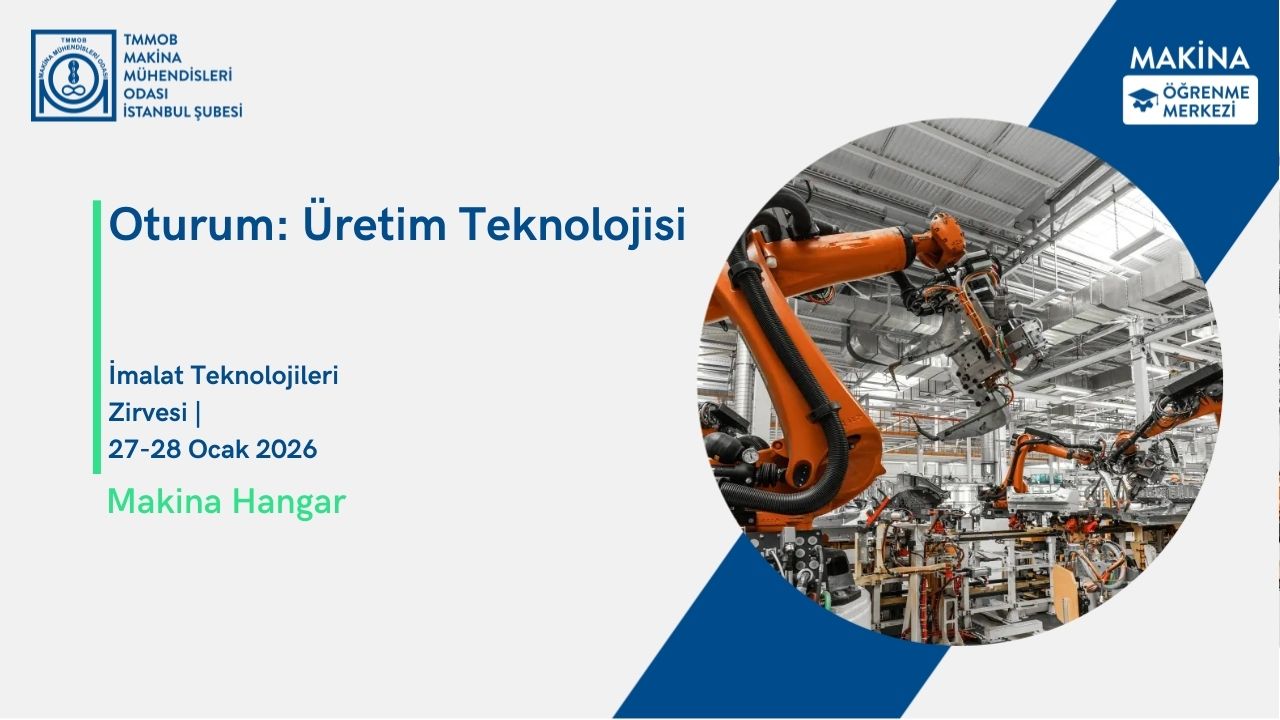 TMMOB
MAKİNA MÜHENDİSLERİ ODASI

TMMOB
MAKİNA
MÜHENDİSLERİ
ODASI
İSTANBUL ŞUBESİ

MAKİNA
ÖĞRENME
MERKEZİ

Oturum: Üretim Teknolojisi

İmalat Teknolojileri Zirvesi |
27-28 Ocak 2026

Makina Hangar